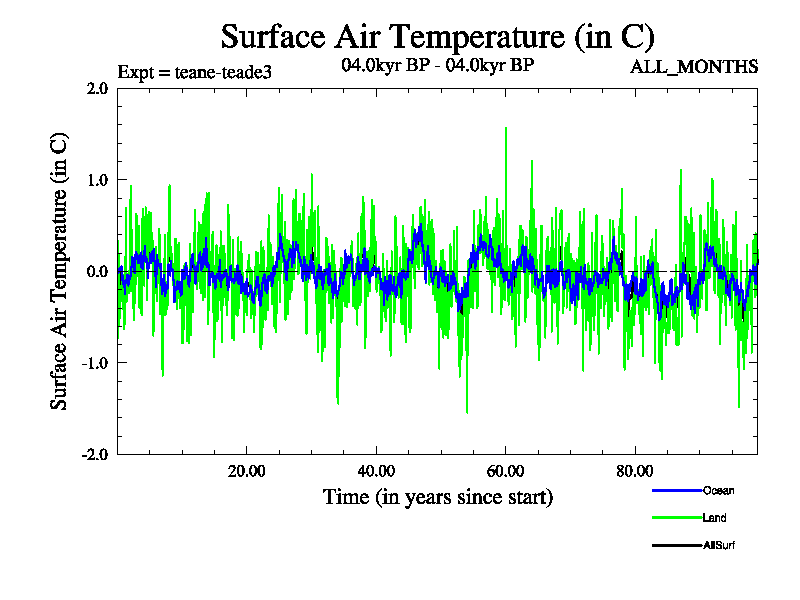 Surface Air Temperature (in C)

Expt = teane-teade3

04.0kyr BP - 04.0kyr BP

ALL_MONTHS

Surface Air Temperature (in C)

2.0

1.0

0.0

-1.0

-2.0

20.00

40.00

60.00

80.00

Time (in years since start)

Ocean

Land

AllSurf